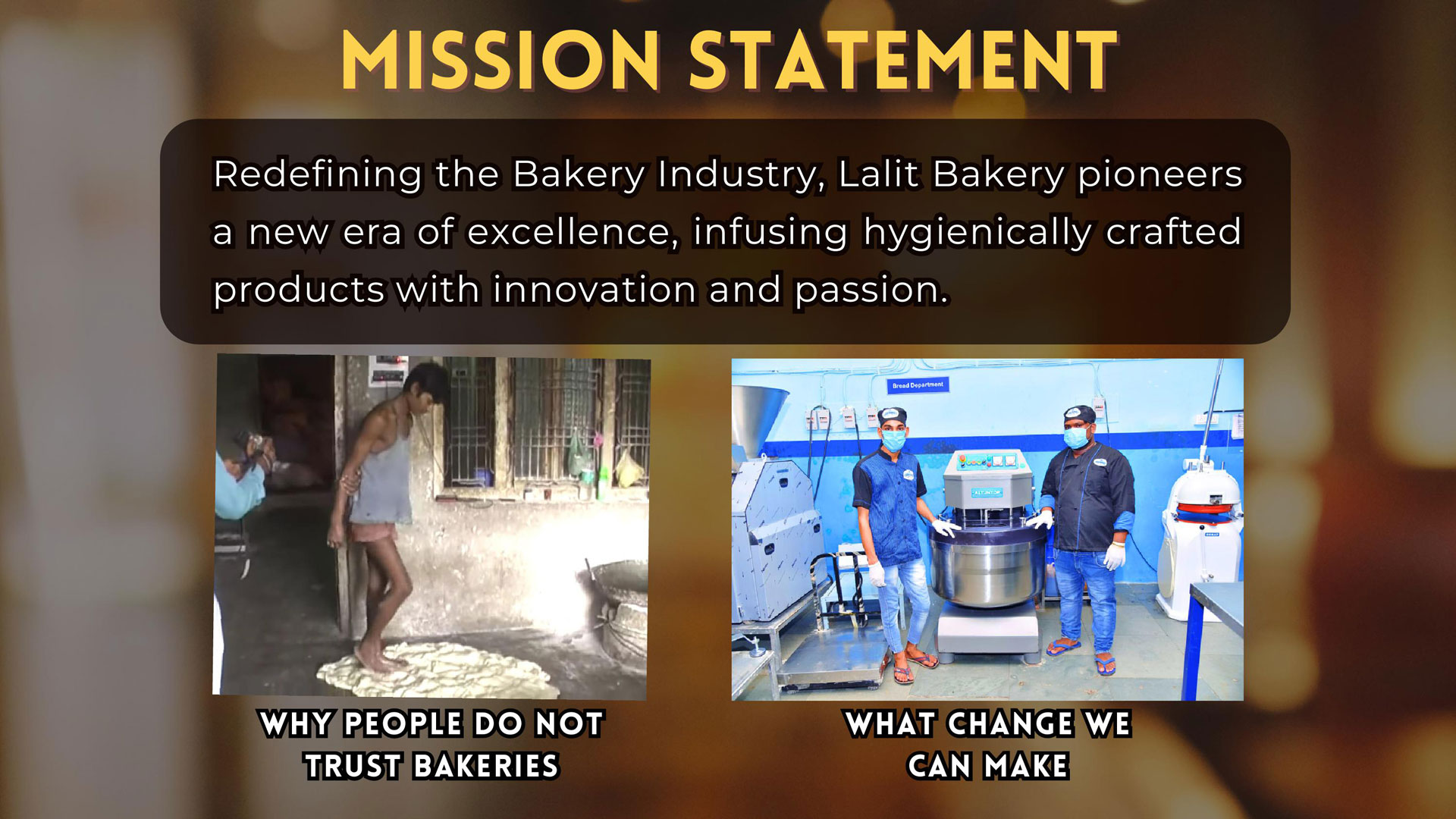 MISSION STATEMENT

Redefining the Bakery Industry, Lalit Bakery pioneers a new era of excellence, infusing hygienically crafted products with innovation and passion.

Bread Department

WHY PEOPLE DO NOT TRUST BAKERIES

WHAT CHANGE WE CAN MAKE